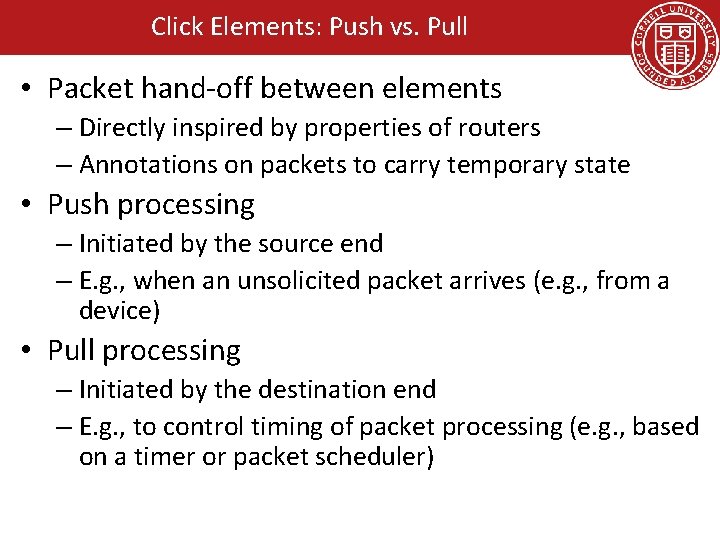 Click Elements: Push vs. Pull

CORNELL UNIVERSITY FOUNDED A.D. 1865

• Packet hand-off between elements
– Directly inspired by properties of routers
– Annotations on packets to carry temporary state

• Push processing
– Initiated by the source end
– E.g., when an unsolicited packet arrives (e.g., from a device)

• Pull processing
– Initiated by the destination end
– E.g., to control timing of packet processing (e.g., based on a timer or packet scheduler)